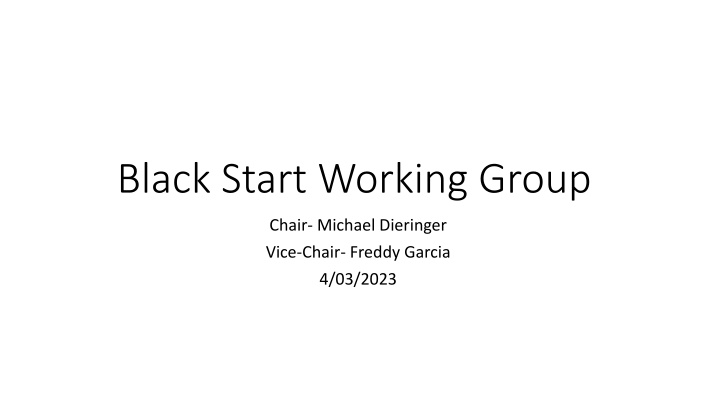 Black Start Working Group

Chair- Michael Dieringer
Vice-Chair- Freddy Garcia
4/03/2023